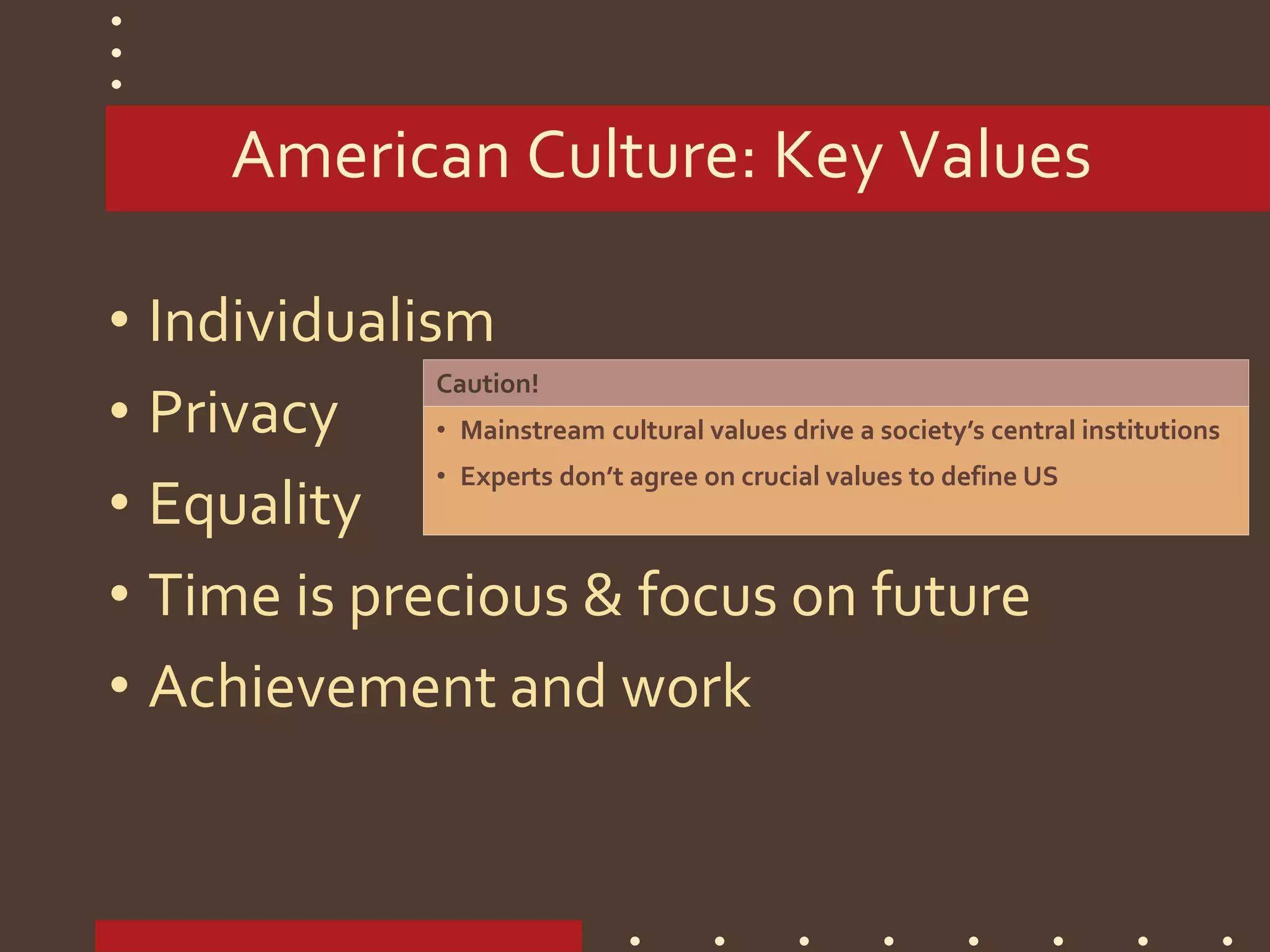 American Culture: Key Values

• Individualism
• Privacy
• Equality
• Time is precious & focus on future
• Achievement and work

Caution!

• Mainstream cultural values drive a society's central institutions
• Experts don't agree on crucial values to define US